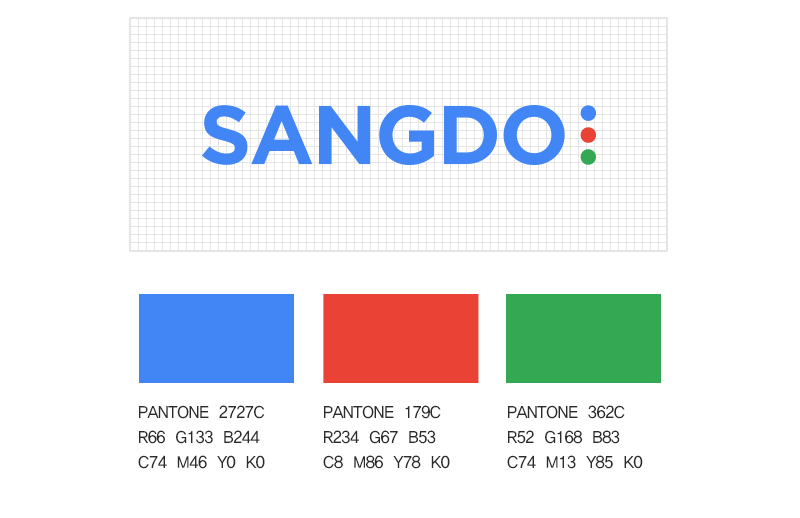 SANGDO

PANTONE 2727C
R66 G133 B244
C74 M46 Y0 K0

PANTONE 179C
R234 G67 B53
C8 M86 Y78 K0

PANTONE 362C
R52 G168 B83
C74 M13 Y85 K0